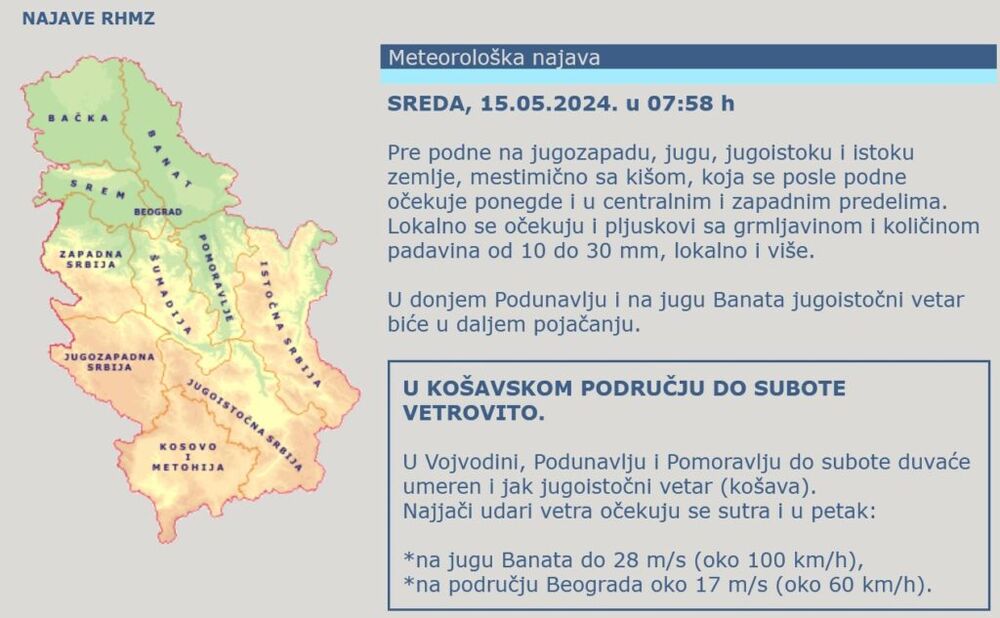 NAJAVE RHMZ

BAČKA
BANAT
SREM
BEOGRAD
ZAPADNA SRBIJA
ŠUMADIJA
POMORAVLJE
ISTOČNA SRBIJA
JUGOZAPADNA SRBIJA
JUGOISTOČNA SRBIJA
KOSOVO I METOHIJA

Meteorološka najava

SREDA, 15.05.2024. u 07:58 h

Pre podne na jugozapadu, jugu, jugoistoku i istoku zemlje, mestimično sa kišom, koja se posle podne očekuje ponegde i u centralnim i zapadnim predelima. Lokalno se očekuju i pljuskovi sa grmljavinom i količinom padavina od 10 do 30 mm, lokalno i više.

U donjem Podunavlju i na jugu Banata jugoistočni vetar biće u daljem pojačanju.

U KOŠAVSKOM PODRUČJU DO SUBOTE VETROVITO.

U Vojvodini, Podunavlju i Pomoravlju do subote duvaće umeren i jak jugoistočni vetar (košava).
Najjači udari vetra očekuju se sutra i u petak:

*na jugu Banata do 28 m/s (oko 100 km/h),
*na području Beograda oko 17 m/s (oko 60 km/h).